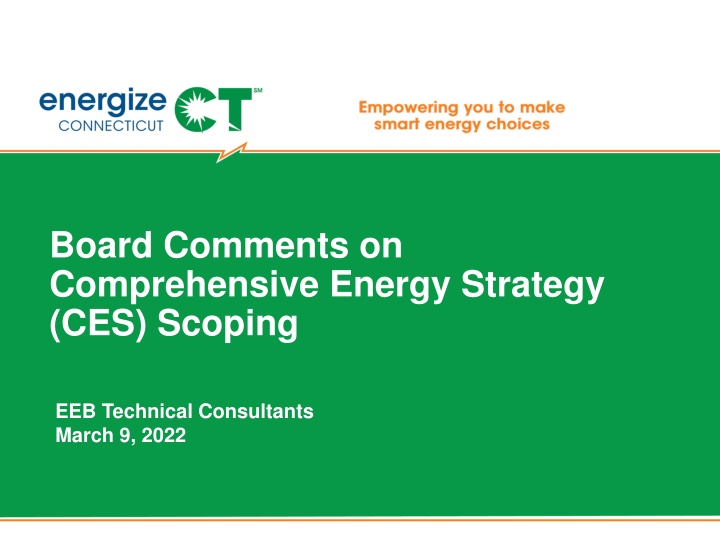 energize CONNECTICUT CT SM

Empowering you to make smart energy choices

Board Comments on Comprehensive Energy Strategy (CES) Scoping

EEB Technical Consultants
March 9, 2022